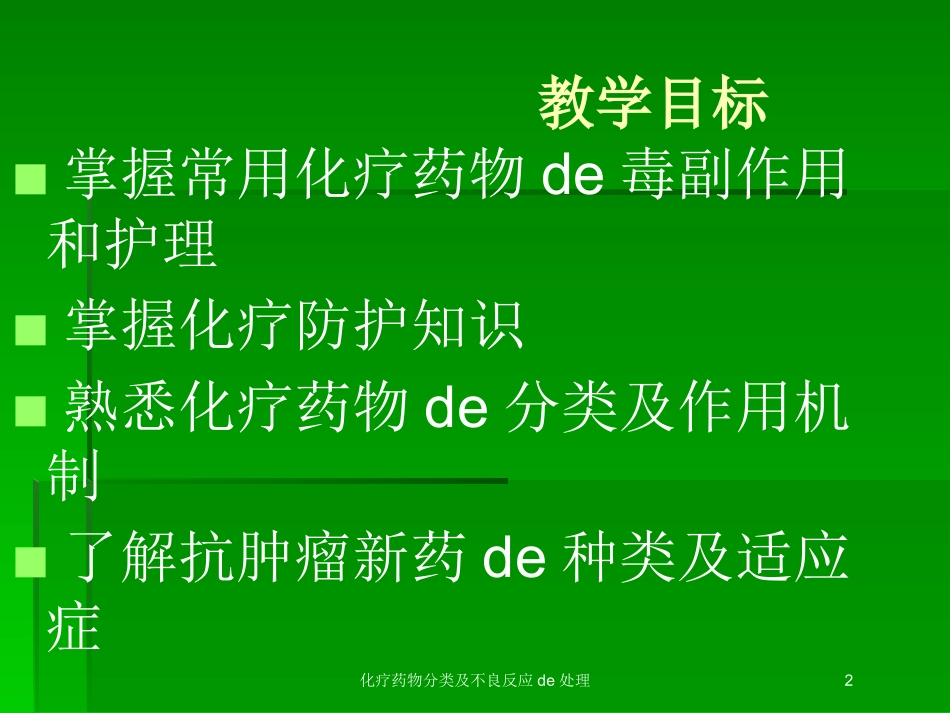 教学目标

■ 掌握常用化疗药物 de 毒副作用和护理

■ 掌握化疗防护知识

■ 熟悉化疗药物 de 分类及作用机制

■ 了解抗肿瘤新药 de 种类及适应症

化疗药物分类及不良反应 de 处理

2